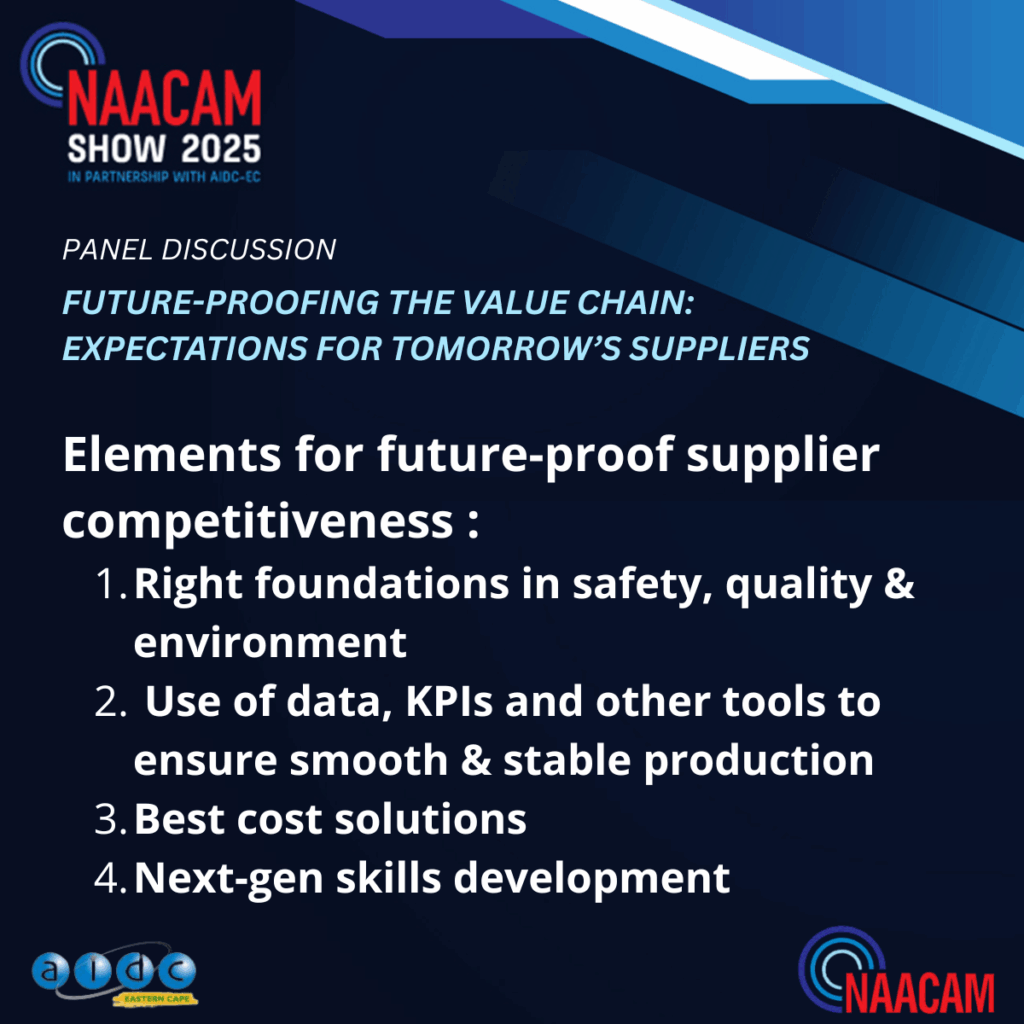 NAACAM
SHOW 2025
IN PARTNERSHIP WITH AIDC-EC

PANEL DISCUSSION

FUTURE-PROOFING THE VALUE CHAIN: EXPECTATIONS FOR TOMORROW'S SUPPLIERS

Elements for future-proof supplier competitiveness :

1. Right foundations in safety, quality & environment
2. Use of data, KPIs and other tools to ensure smooth & stable production
3. Best cost solutions
4. Next-gen skills development

aidc
EASTERN CAPE

NAACAM